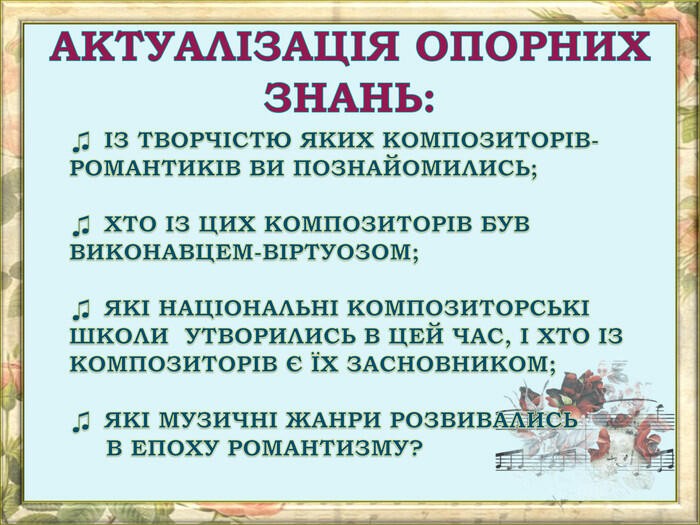 АКТУАЛІЗАЦІЯ ОПОРНИХ ЗНАНЬ:

♫ ІЗ ТВОРЧІСТЮ ЯКИХ КОМПОЗИТОРІВ-РОМАНТИКІВ ВИ ПОЗНАЙОМИЛИСЬ;

♫ ХТО ІЗ ЦИХ КОМПОЗИТОРІВ БУВ ВИКОНАВЦЕМ-ВІРТУОЗОМ;

♫ ЯКІ НАЦІОНАЛЬНІ КОМПОЗИТОРСЬКІ ШКОЛИ УТВОРИЛИСЬ В ЦЕЙ ЧАС, І ХТО ІЗ КОМПОЗИТОРІВ Є ЇХ ЗАСНОВНИКОМ;

♫ ЯКІ МУЗИЧНІ ЖАНРИ РОЗВИВАЛИСЬ В ЕПОХУ РОМАНТИЗМУ?